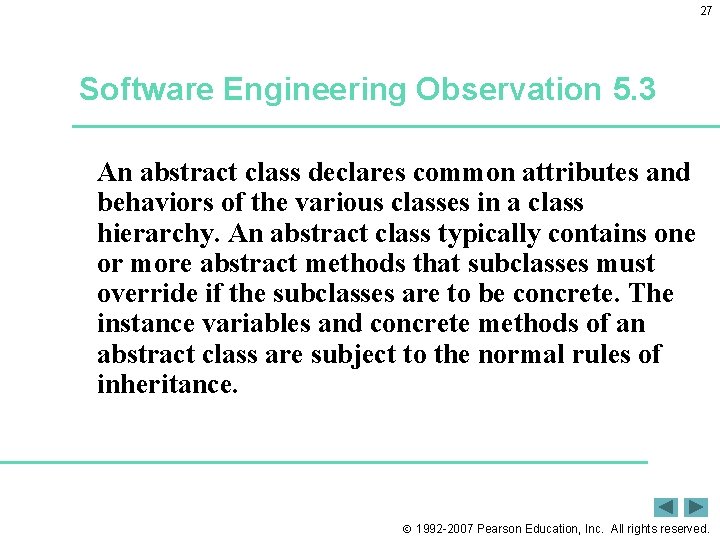 27

Software Engineering Observation 5.3

An abstract class declares common attributes and behaviors of the various classes in a class hierarchy. An abstract class typically contains one or more abstract methods that subclasses must override if the subclasses are to be concrete. The instance variables and concrete methods of an abstract class are subject to the normal rules of inheritance.

© 1992-2007 Pearson Education, Inc. All rights reserved.